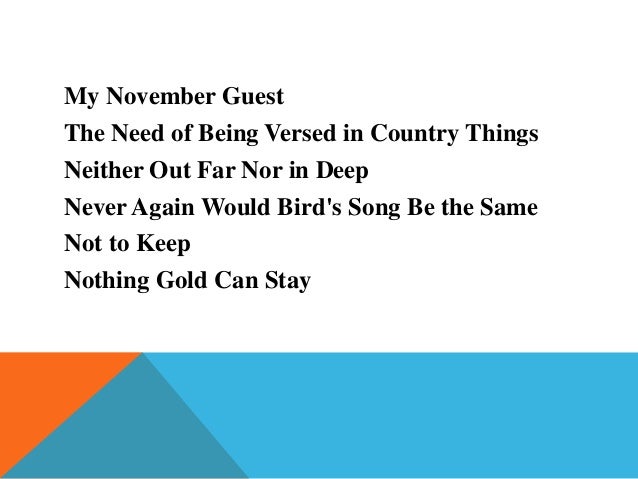 My November Guest
The Need of Being Versed in Country Things
Neither Out Far Nor in Deep
Never Again Would Bird's Song Be the Same
Not to Keep
Nothing Gold Can Stay